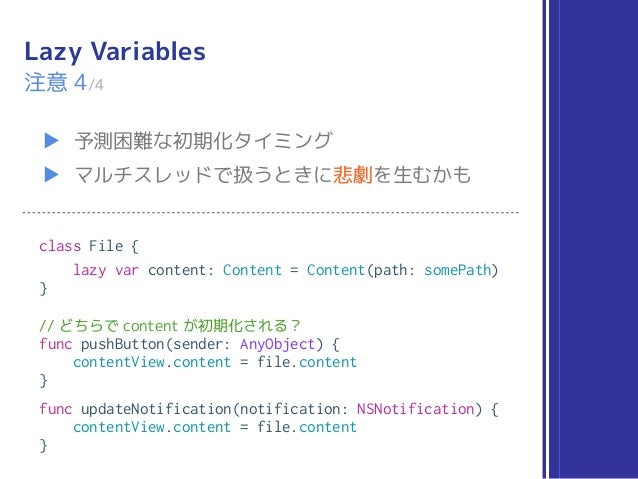 Lazy Variables
注意 4/4

▶ 予測困難な初期化タイミング
▶ マルチスレッドで扱うときに悲劇を生むかも

class File {
    lazy var content: Content = Content(path: somePath)
}

// どちらで content が初期化される？
func pushButton(sender: AnyObject) {
    contentView.content = file.content
}

func updateNotification(notification: NSNotification) {
    contentView.content = file.content
}